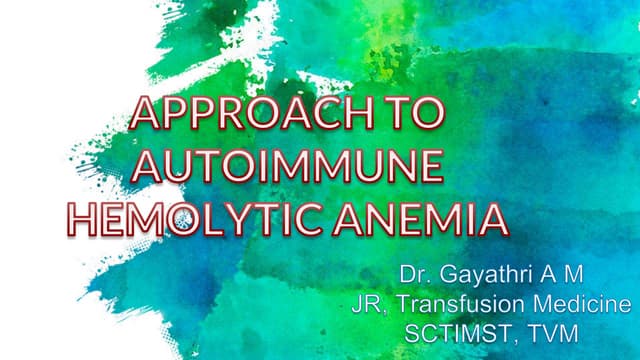 APPROACH TO AUTOIMMUNE HEMOLYTIC ANEMIA

Dr. Gayathri A M
JR, Transfusion Medicine
SCTIMST, TVM